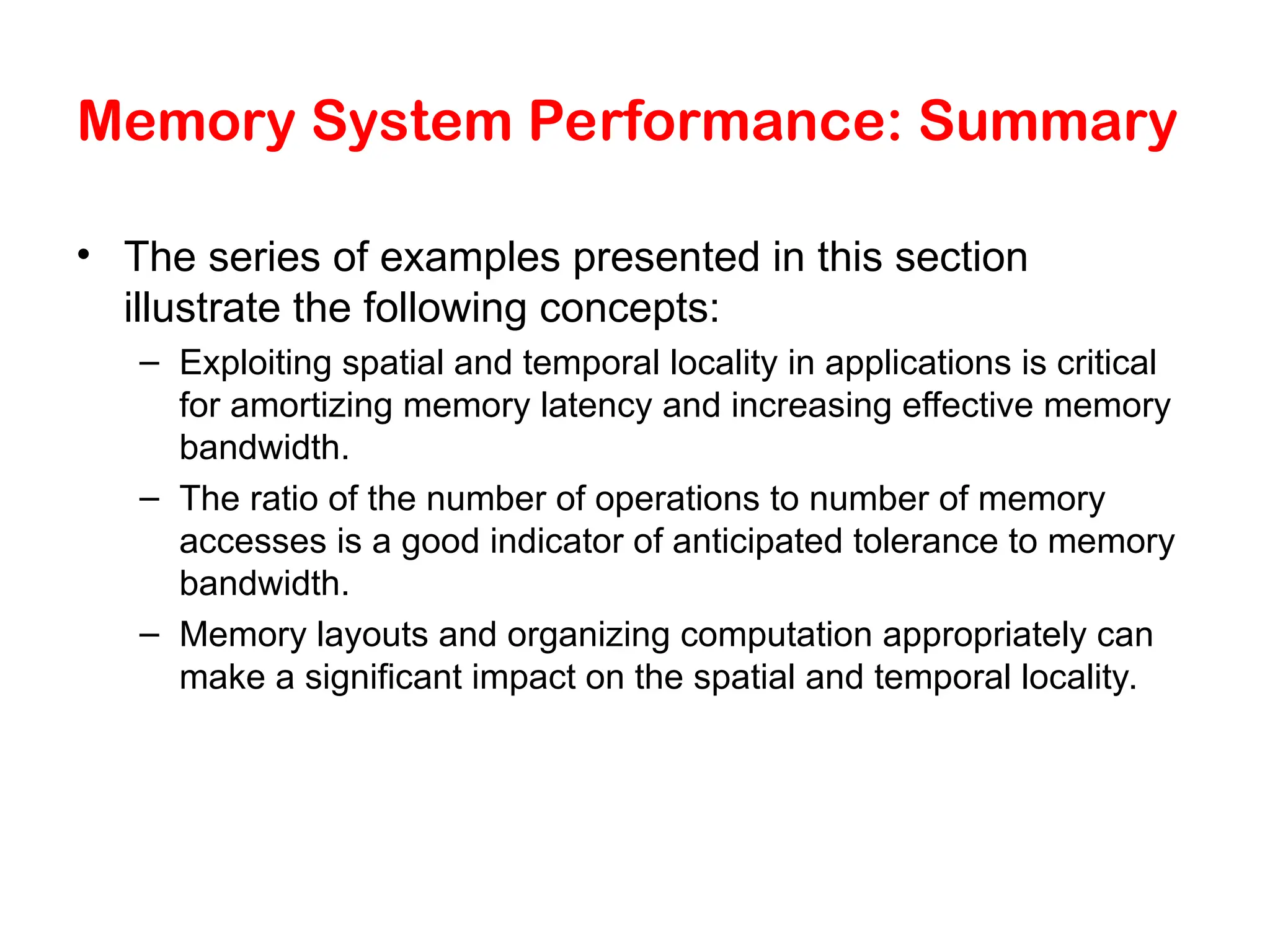 Memory System Performance: Summary

• The series of examples presented in this section illustrate the following concepts:

– Exploiting spatial and temporal locality in applications is critical for amortizing memory latency and increasing effective memory bandwidth.

– The ratio of the number of operations to number of memory accesses is a good indicator of anticipated tolerance to memory bandwidth.

– Memory layouts and organizing computation appropriately can make a significant impact on the spatial and temporal locality.